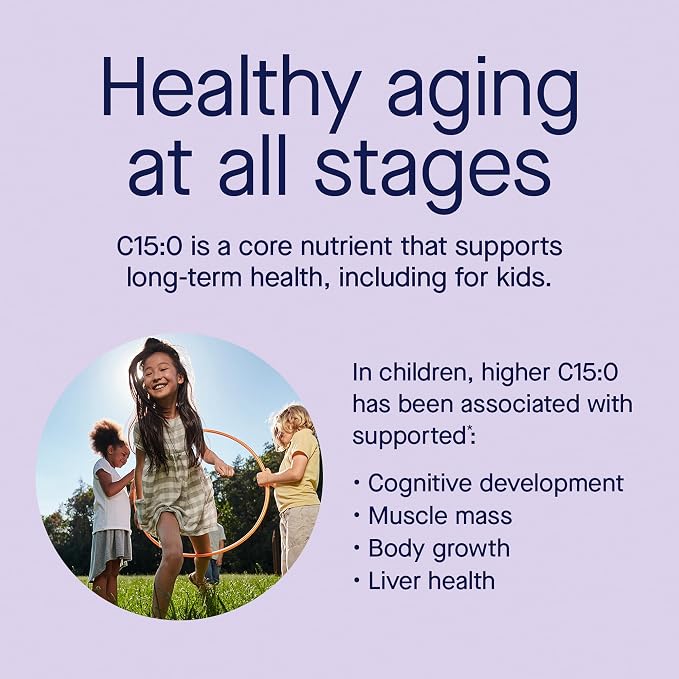 Healthy aging at all stages

C15:0 is a core nutrient that supports long-term health, including for kids.

In children, higher C15:0 has been associated with supported*:

• Cognitive development
• Muscle mass
• Body growth
• Liver health